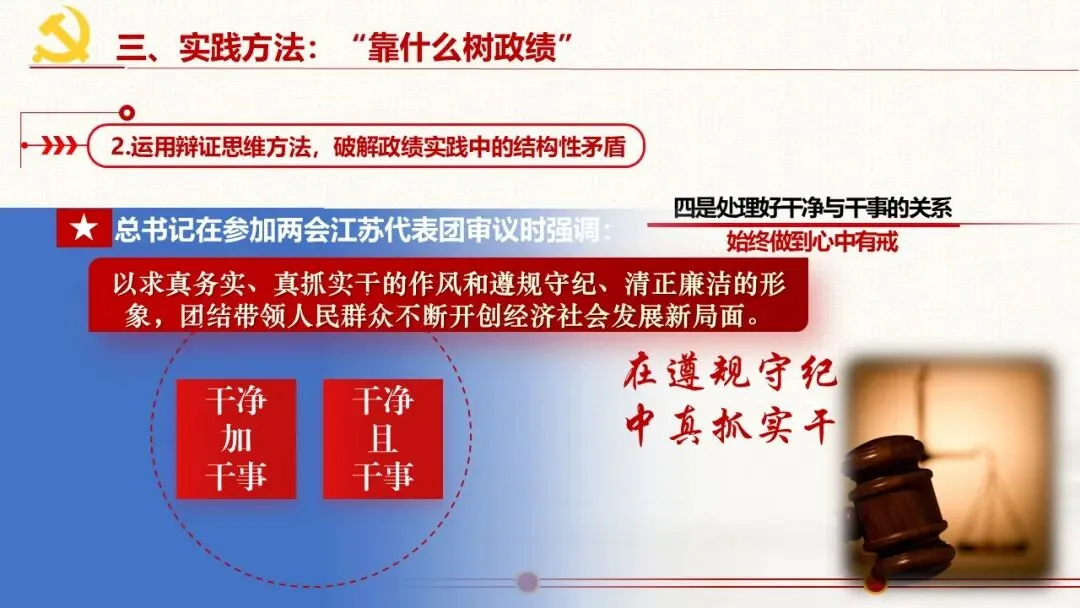 三、实践方法：“靠什么树政绩”

2.运用辩证思维方法，破解政绩实践中的结构性矛盾

★ 总书记在参加两会江苏代表团审议时强调：

四是处理好干净与干事的关系

始终做到心中有戒

以求真务实、真抓实干的作风和遵规守纪、清正廉洁的形象，团结带领人民群众不断开创经济社会发展新局面。

干净加干事

干净且干事

在遵规守纪中真抓实干